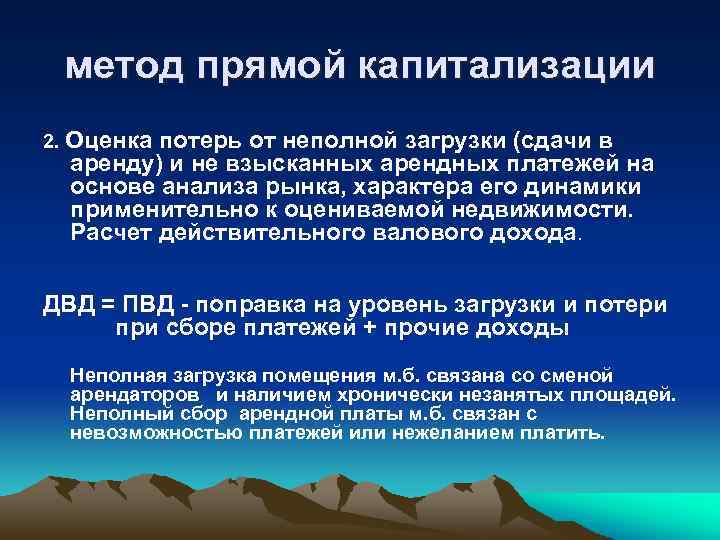 метод прямой капитализации

2. Оценка потерь от неполной загрузки (сдачи в аренду) и не взысканных арендных платежей на основе анализа рынка, характера его динамики применительно к оцениваемой недвижимости. Расчет действительного валового дохода.

ДВД = ПВД - поправка на уровень загрузки и потери при сборе платежей + прочие доходы

Неполная загрузка помещения м.б. связана со сменой арендаторов и наличием хронически незанятых площадей. Неполный сбор арендной платы м.б. связан с невозможностью платежей или нежеланием платить.